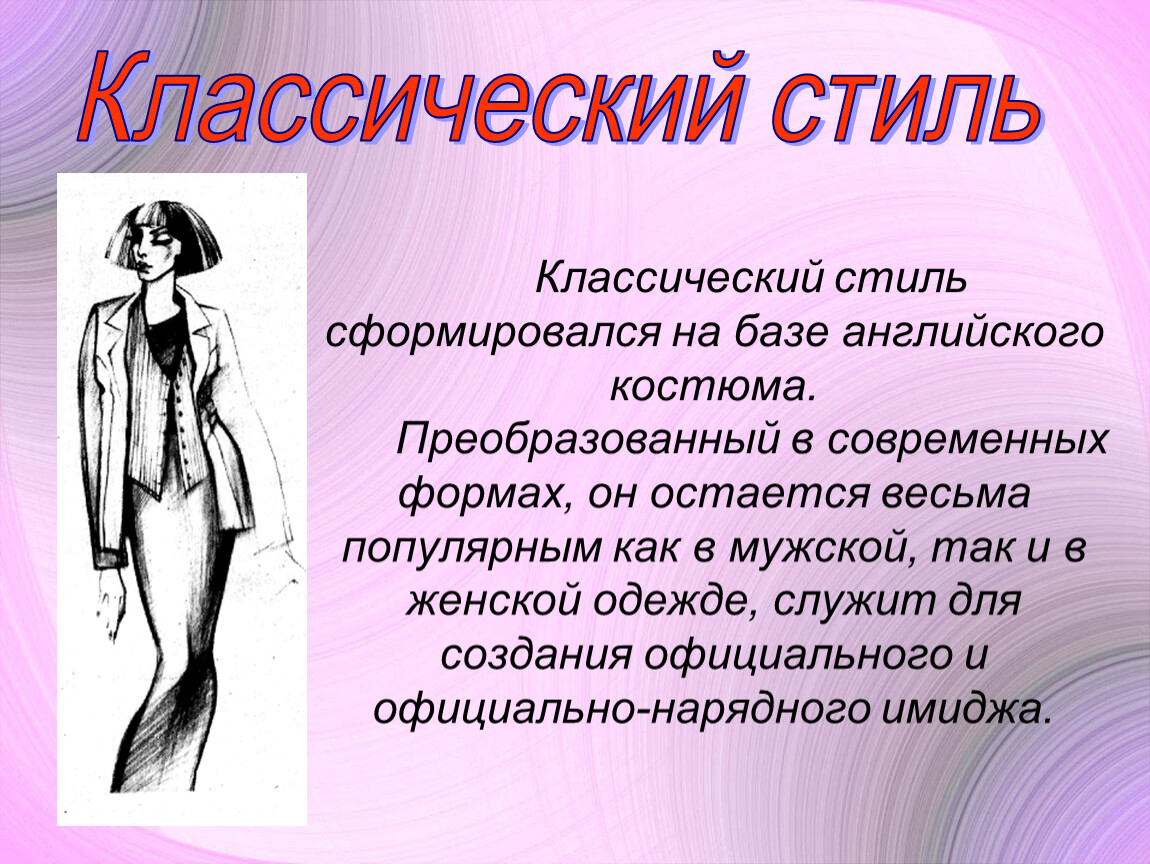 Классический стиль

Классический стиль сформировался на базе английского костюма.

Преобразованный в современных формах, он остается весьма популярным как в мужской, так и в женской одежде, служит для создания официального и официально-нарядного имиджа.